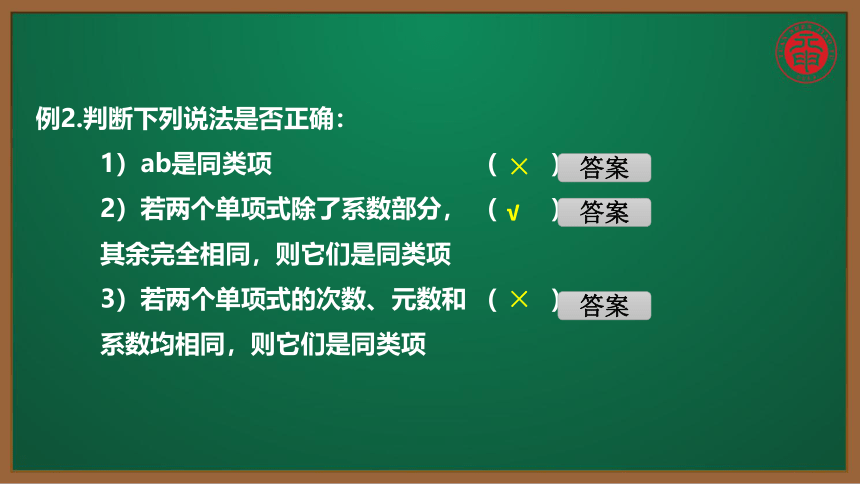 例2.判断下列说法是否正确：

1）ab是同类项 （ × ） 答案

2）若两个单项式除了系数部分，其余完全相同，则它们是同类项 （ √ ） 答案

3）若两个单项式的次数、元数和系数均相同，则它们是同类项 （ × ） 答案